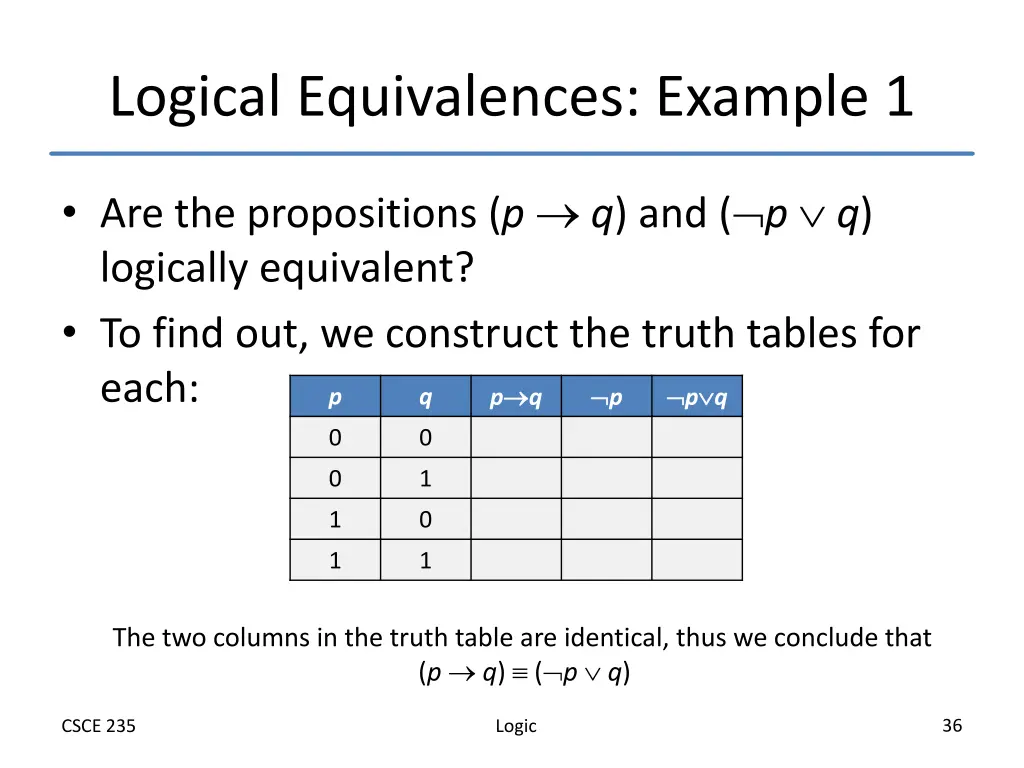 Logical Equivalences: Example 1

• Are the propositions ($p \rightarrow q$) and ($\neg p \vee q$) logically equivalent?
• To find out, we construct the truth tables for each:

| $p$ | $q$ | $p \rightarrow q$ | $\neg p$ | $\neg p \vee q$ |
|---|---|---|---|---|
| 0 | 0 | | | |
| 0 | 1 | | | |
| 1 | 0 | | | |
| 1 | 1 | | | |

The two columns in the truth table are identical, thus we conclude that ($p \rightarrow q$) $\equiv$ ($\neg p \vee q$)

CSCE 235

Logic

36